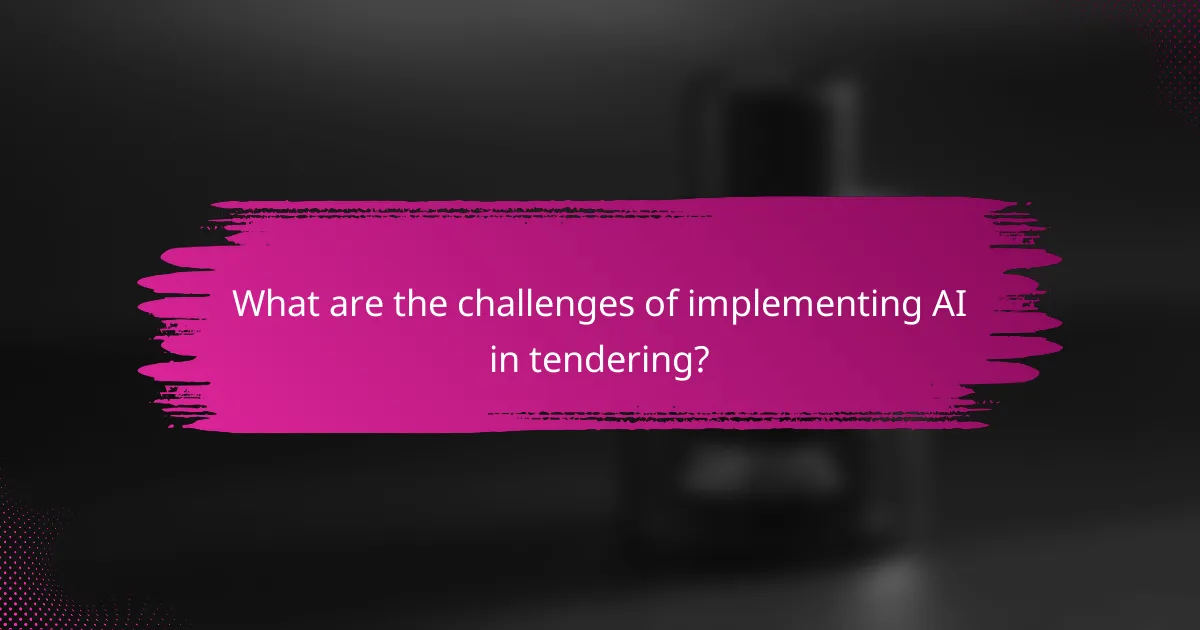 What are the challenges of implementing AI in tendering?